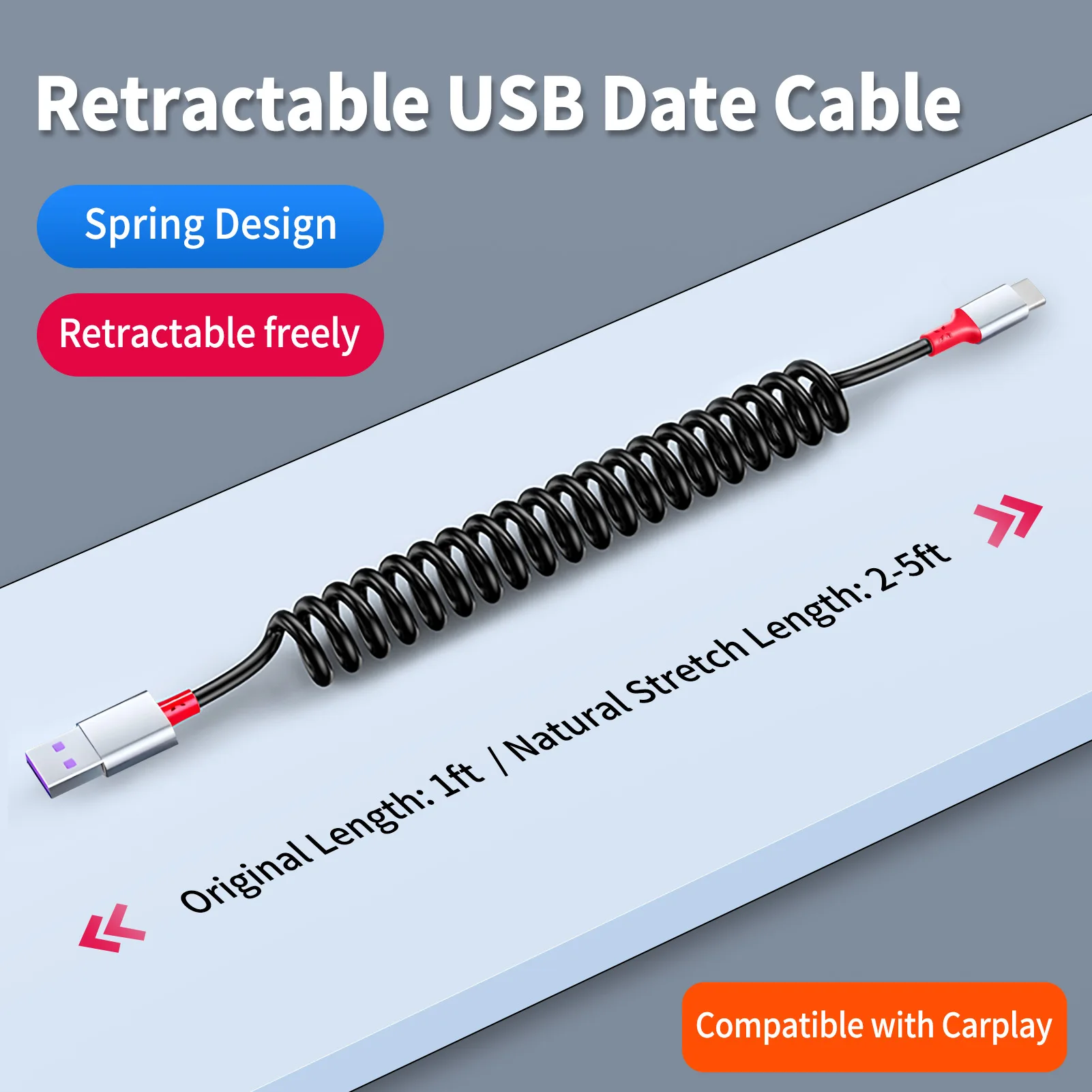 Retractable USB Date Cable

Spring Design

Retractable freely

Original Length: 1ft / Natural Stretch Length: 2-5ft

Compatible with Carplay